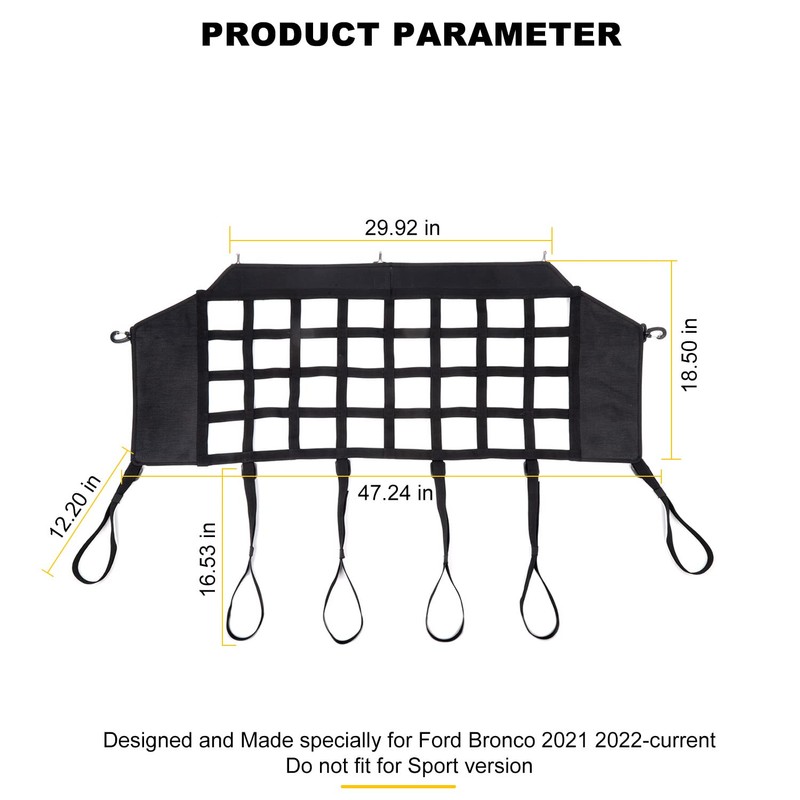 PRODUCT PARAMETER

29.92 in

18.50 in

12.20 in

47.24 in

16.53 in

Designed and Made specially for Ford Bronco 2021 2022-current
Do not fit for Sport version